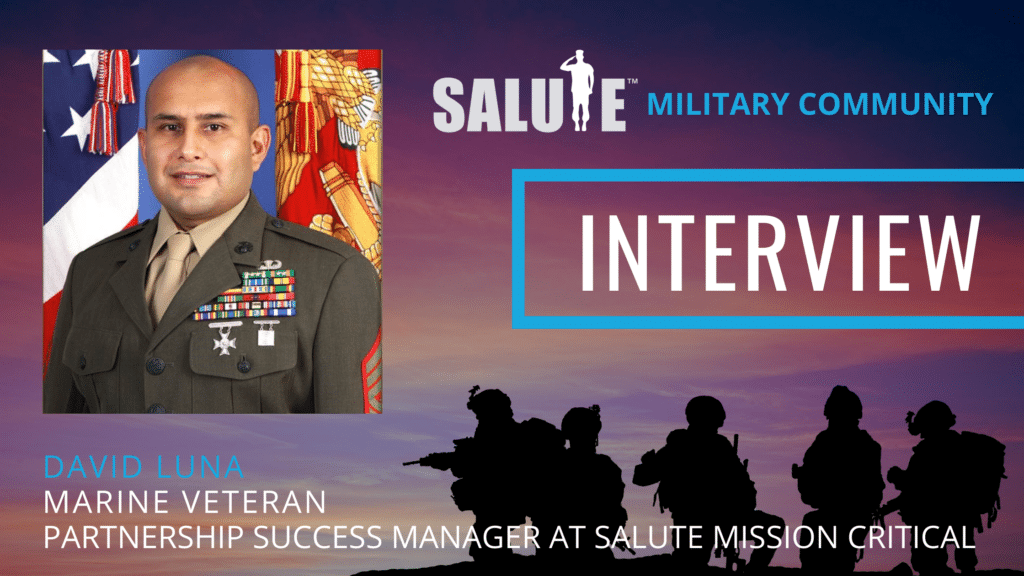 SALUTE™ MILITARY COMMUNITY

INTERVIEW

DAVID LUNA
MARINE VETERAN
PARTNERSHIP SUCCESS MANAGER AT SALUTE MISSION CRITICAL